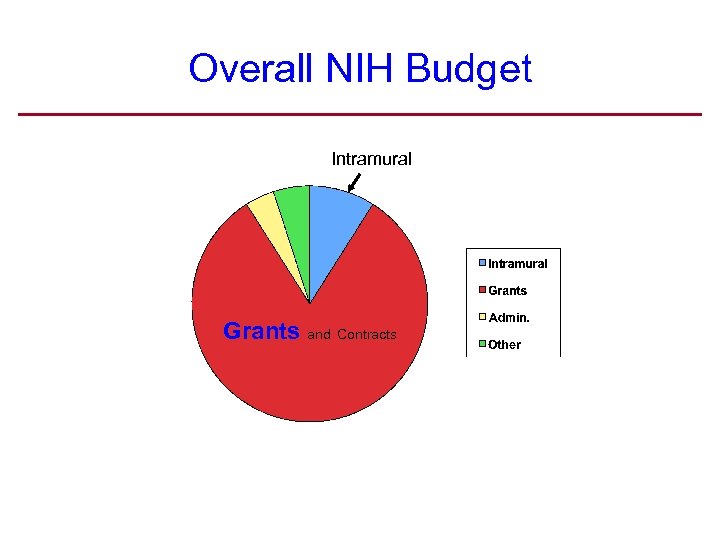 Overall NIH Budget

Intramural

Grants and Contracts

Intramural
Grants
Admin.
Other